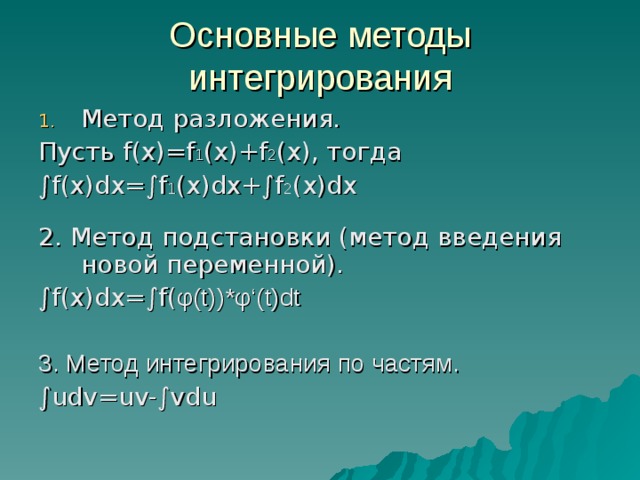 Основные методы интегрирования

1. Метод разложения.

Пусть $f(x)=f_1(x)+f_2(x)$, тогда

$\int f(x)dx=\int f_1(x)dx+\int f_2(x)dx$

2. Метод подстановки (метод введения новой переменной).

$\int f(x)dx=\int f(\varphi(t))*\varphi'(t)dt$

3. Метод интегрирования по частям.

$\int udv=uv-\int vdu$